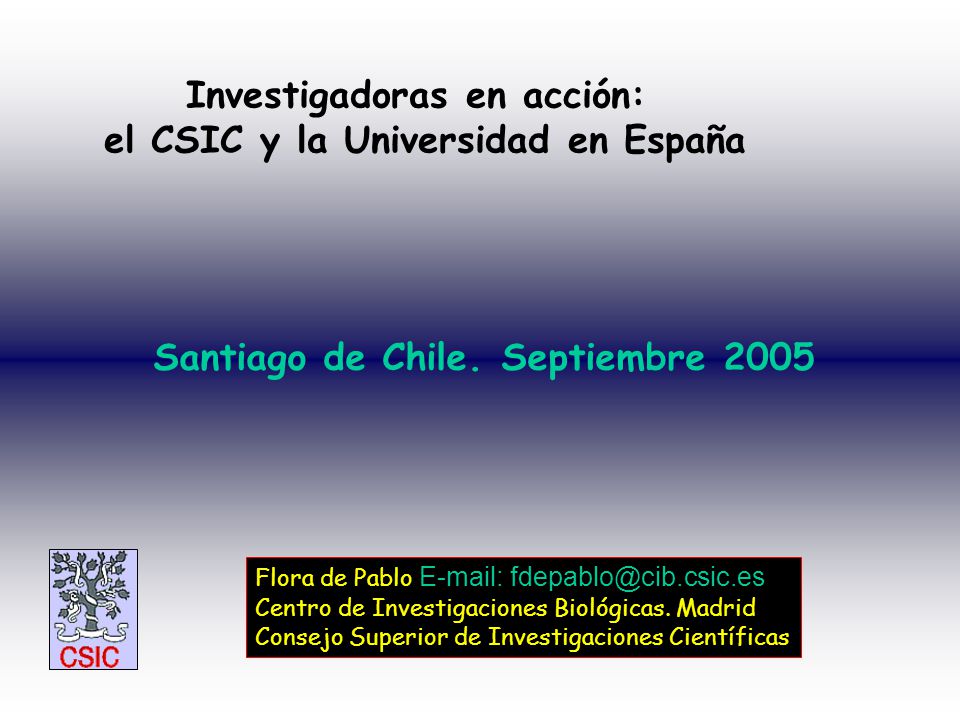 Investigadoras en acción:
el CSIC y la Universidad en España

Santiago de Chile. Septiembre 2005

CSIC

Flora de Pablo E-mail: fdepablo@cib.csic.es
Centro de Investigaciones Biológicas. Madrid
Consejo Superior de Investigaciones Científicas